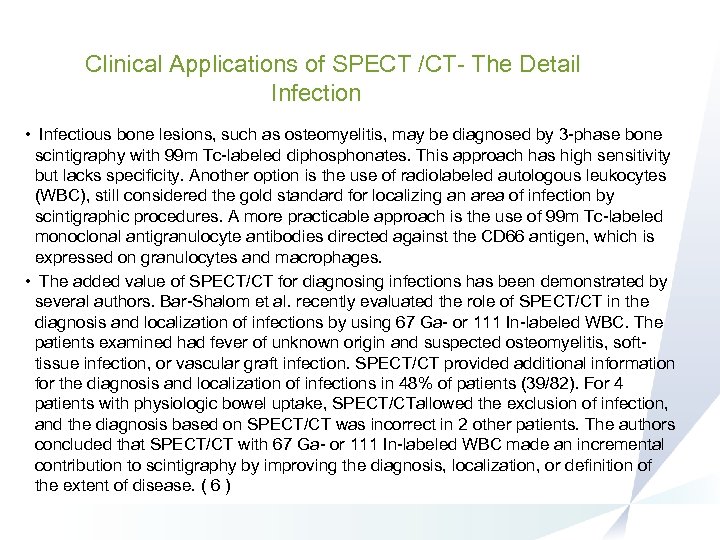 Clinical Applications of SPECT /CT- The Detail
Infection

• Infectious bone lesions, such as osteomyelitis, may be diagnosed by 3-phase bone scintigraphy with 99m Tc-labeled diphosphonates. This approach has high sensitivity but lacks specificity. Another option is the use of radiolabeled autologous leukocytes (WBC), still considered the gold standard for localizing an area of infection by scintigraphic procedures. A more practicable approach is the use of 99m Tc-labeled monoclonal antigranulocyte antibodies directed against the CD66 antigen, which is expressed on granulocytes and macrophages.

• The added value of SPECT/CT for diagnosing infections has been demonstrated by several authors. Bar-Shalom et al. recently evaluated the role of SPECT/CT in the diagnosis and localization of infections by using 67 Ga- or 111 In-labeled WBC. The patients examined had fever of unknown origin and suspected osteomyelitis, soft-tissue infection, or vascular graft infection. SPECT/CT provided additional information for the diagnosis and localization of infections in 48% of patients (39/82). For 4 patients with physiologic bowel uptake, SPECT/CTallowed the exclusion of infection, and the diagnosis based on SPECT/CT was incorrect in 2 other patients. The authors concluded that SPECT/CT with 67 Ga- or 111 In-labeled WBC made an incremental contribution to scintigraphy by improving the diagnosis, localization, or definition of the extent of disease. ( 6 )